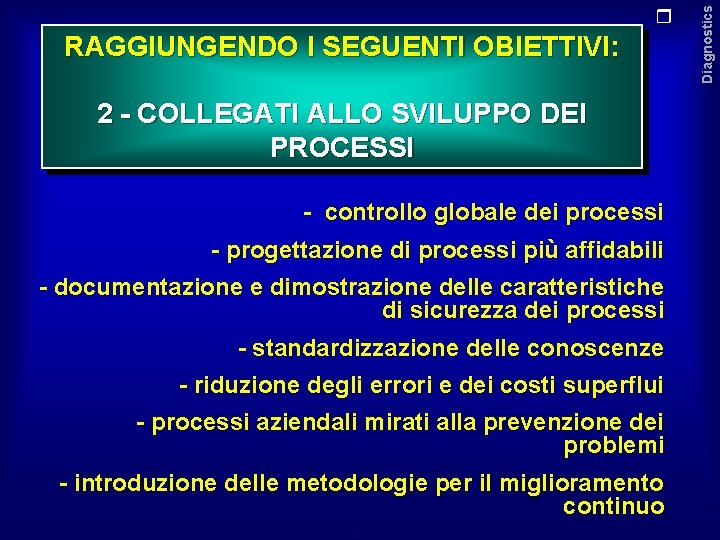 Diagnostics

RAGGIUNGENDO I SEGUENTI OBIETTIVI:

2 - COLLEGATI ALLO SVILUPPO DEI PROCESSI

- controllo globale dei processi

- progettazione di processi più affidabili

- documentazione e dimostrazione delle caratteristiche di sicurezza dei processi

- standardizzazione delle conoscenze

- riduzione degli errori e dei costi superflui

- processi aziendali mirati alla prevenzione dei problemi

- introduzione delle metodologie per il miglioramento continuo